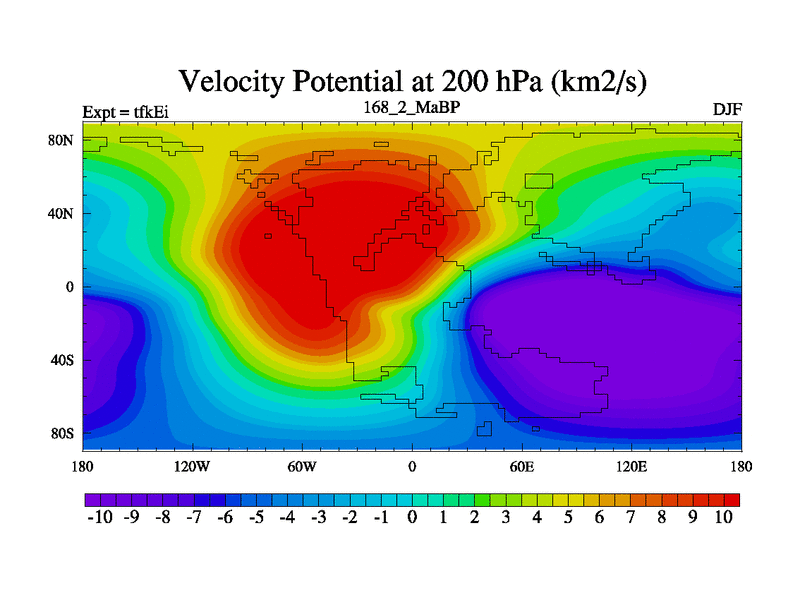 Velocity Potential at 200 hPa (km2/s)

Expt = tfkEi

168_2_MaBP

DJF

80N
40N
0
40S
80S

180 120W 60W 0 60E 120E 180

-10 -9 -8 -7 -6 -5 -4 -3 -2 -1 0 1 2 3 4 5 6 7 8 9 10